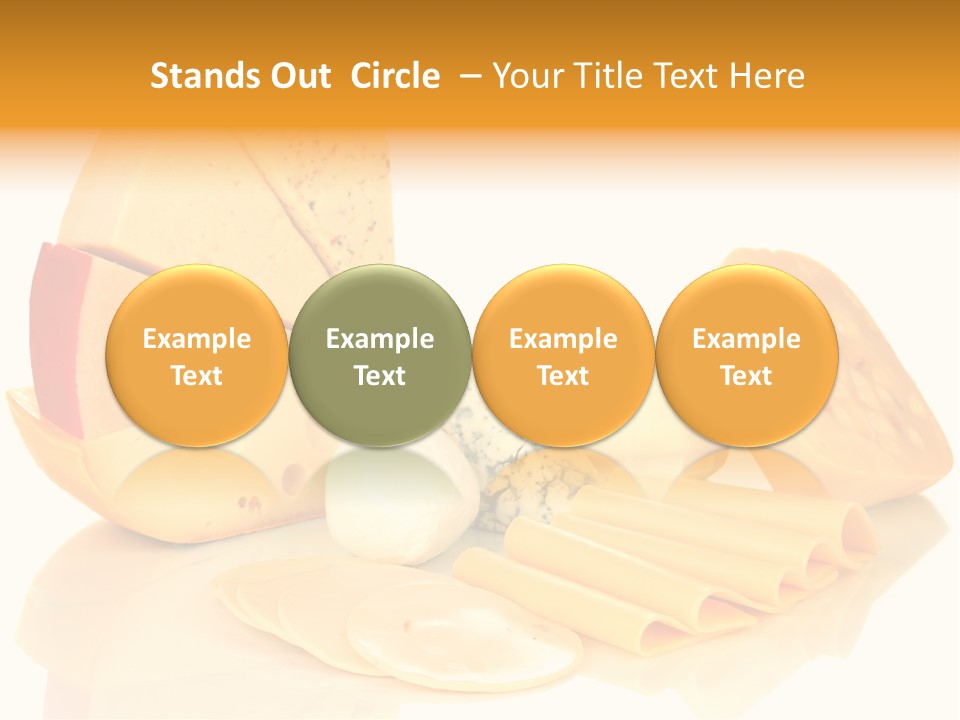 Stands Out Circle – Your Title Text Here

Example Text

Example Text

Example Text

Example Text